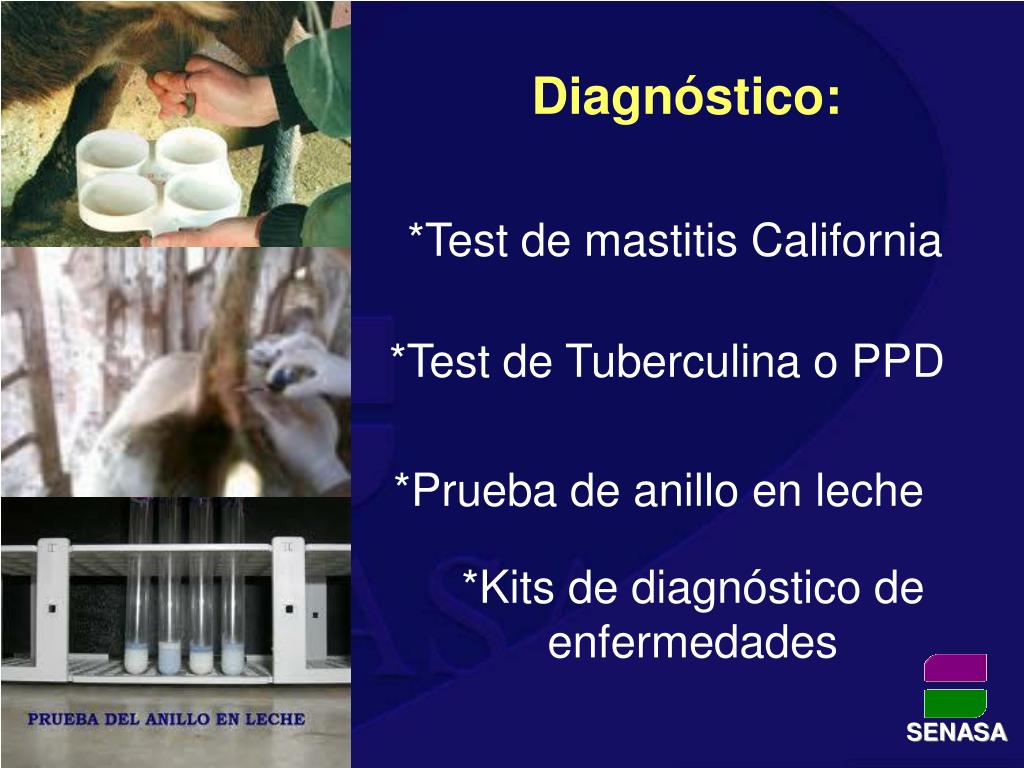 Diagnóstico:

*Test de mastitis California

*Test de Tuberculina o PPD

*Prueba de anillo en leche

*Kits de diagnóstico de enfermedades

PRUEBA DEL ANILLO EN LECHE

SENASA